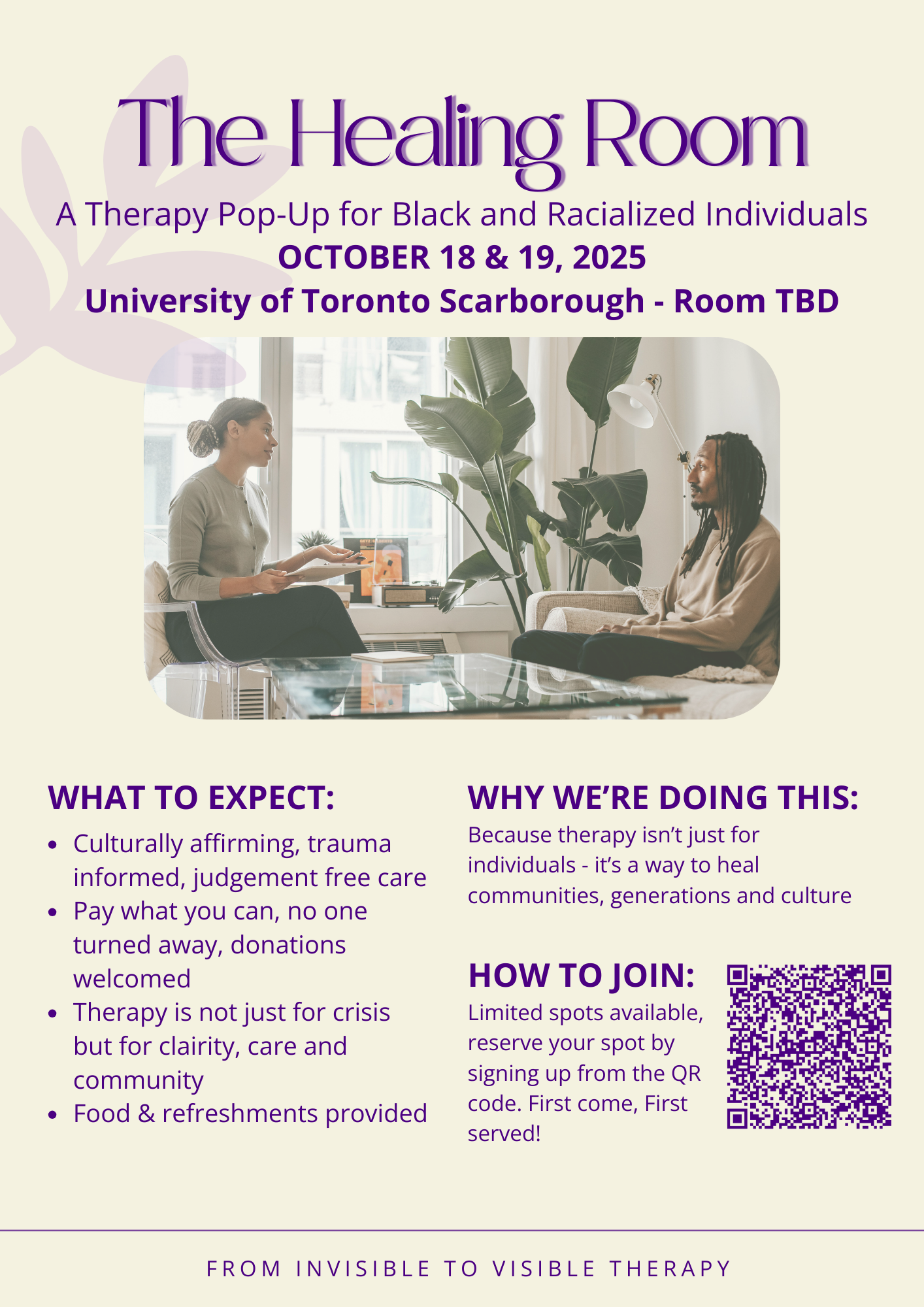 The Healing Room

A Therapy Pop-Up for Black and Racialized Individuals
OCTOBER 18 & 19, 2025
University of Toronto Scarborough - Room TBD

WHAT TO EXPECT:

- Culturally affirming, trauma informed, judgement free care
- Pay what you can, no one turned away, donations welcomed
- Therapy is not just for crisis but for clairity, care and community
- Food & refreshments provided

WHY WE'RE DOING THIS:

Because therapy isn't just for individuals - it's a way to heal communities, generations and culture

HOW TO JOIN:

Limited spots available, reserve your spot by signing up from the QR code. First come, First served!

FROM INVISIBLE TO VISIBLE THERAPY